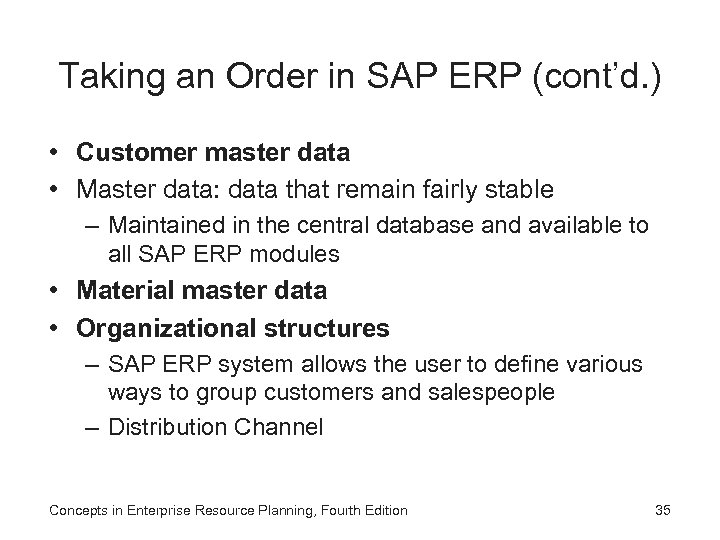 Taking an Order in SAP ERP (cont'd.)

• Customer master data
• Master data: data that remain fairly stable
– Maintained in the central database and available to all SAP ERP modules
• Material master data
• Organizational structures
– SAP ERP system allows the user to define various ways to group customers and salespeople
– Distribution Channel

Concepts in Enterprise Resource Planning, Fourth Edition

35